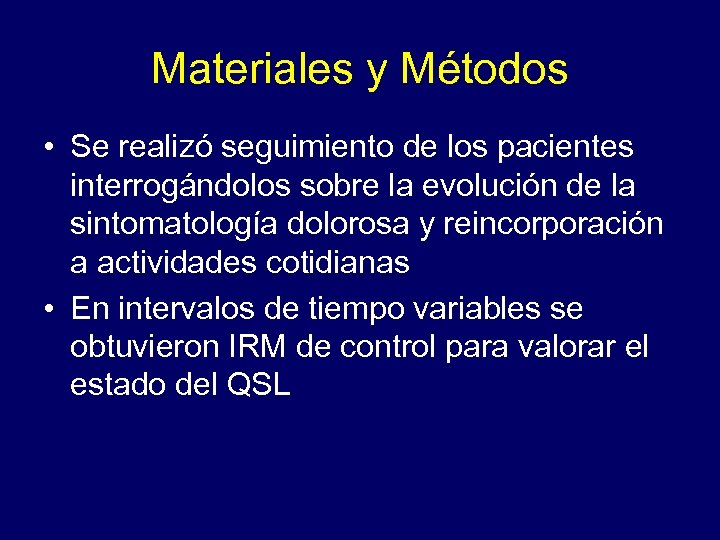 Materiales y Métodos

• Se realizó seguimiento de los pacientes interrogándolos sobre la evolución de la sintomatología dolorosa y reincorporación a actividades cotidianas

• En intervalos de tiempo variables se obtuvieron IRM de control para valorar el estado del QSL